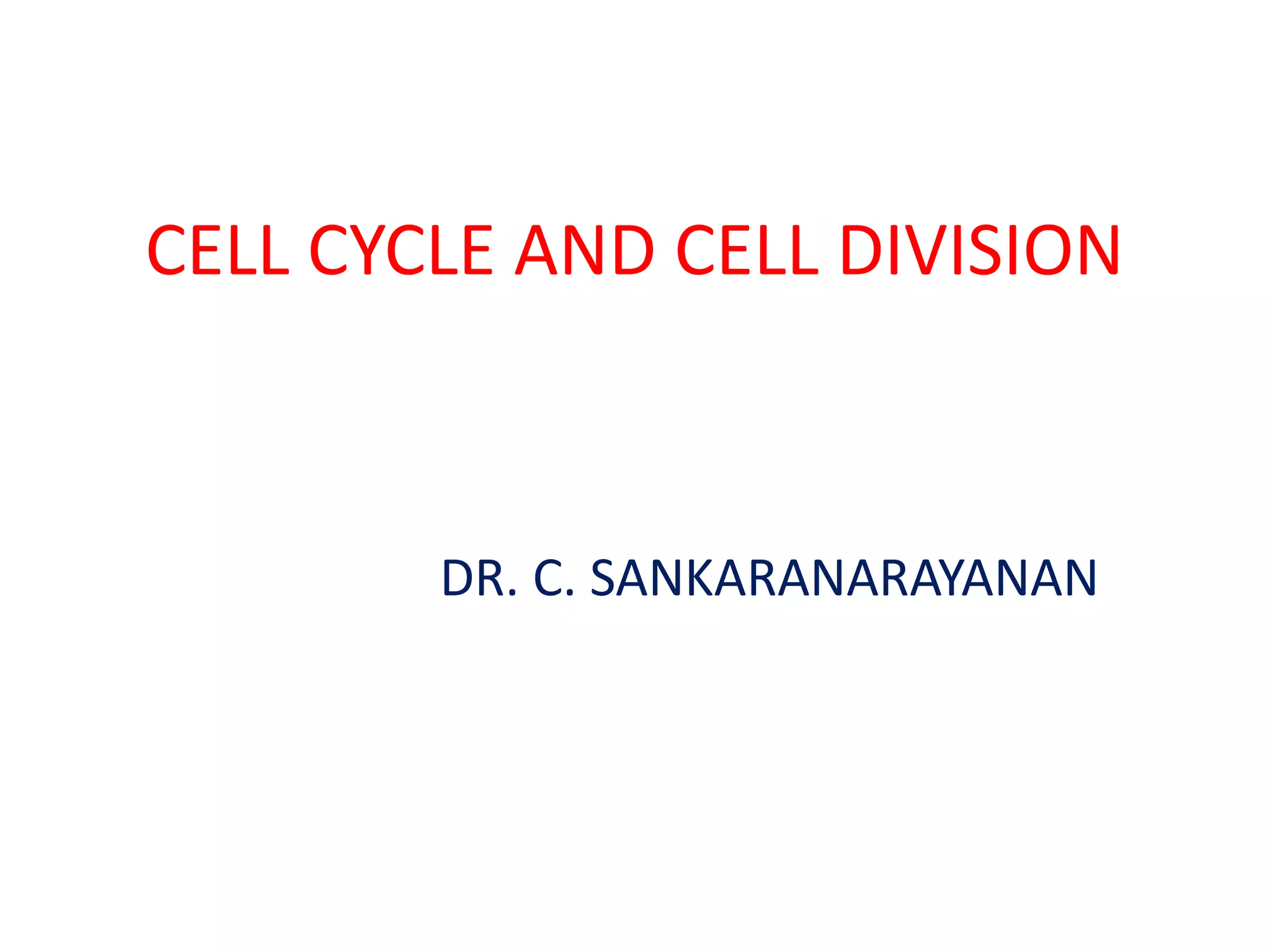 CELL CYCLE AND CELL DIVISION

DR. C. SANKARANARAYANAN